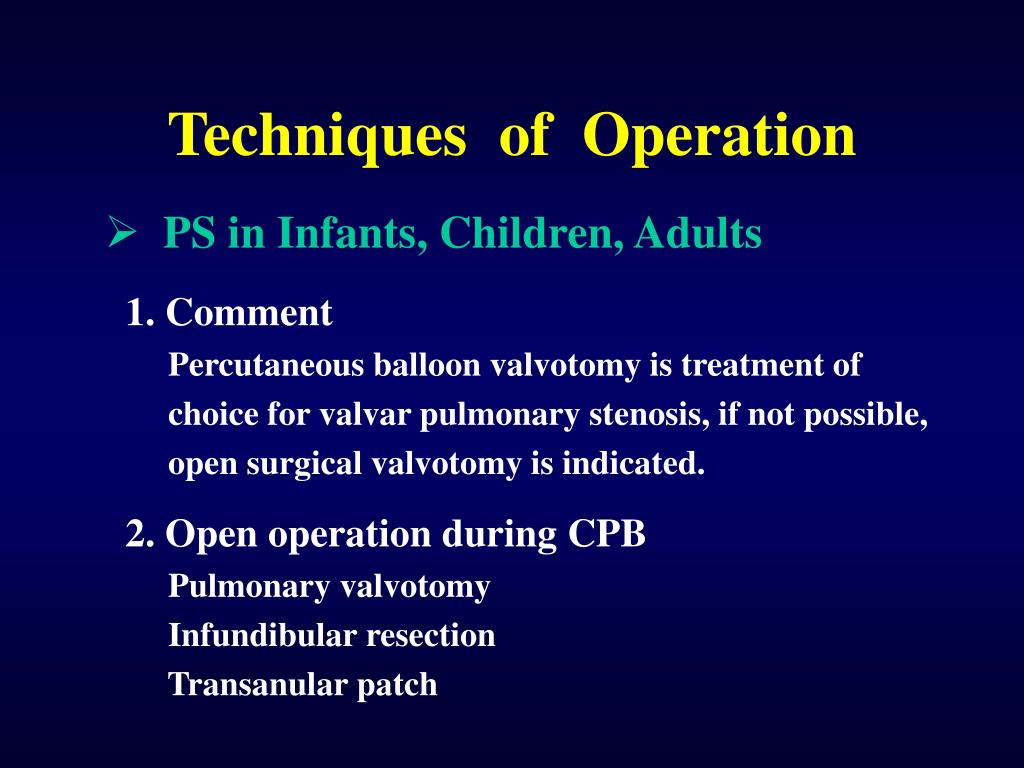 Techniques of Operation

➢ PS in Infants, Children, Adults

1. Comment

Percutaneous balloon valvotomy is treatment of choice for valvar pulmonary stenosis, if not possible, open surgical valvotomy is indicated.

2. Open operation during CPB

Pulmonary valvotomy

Infundibular resection

Transanular patch